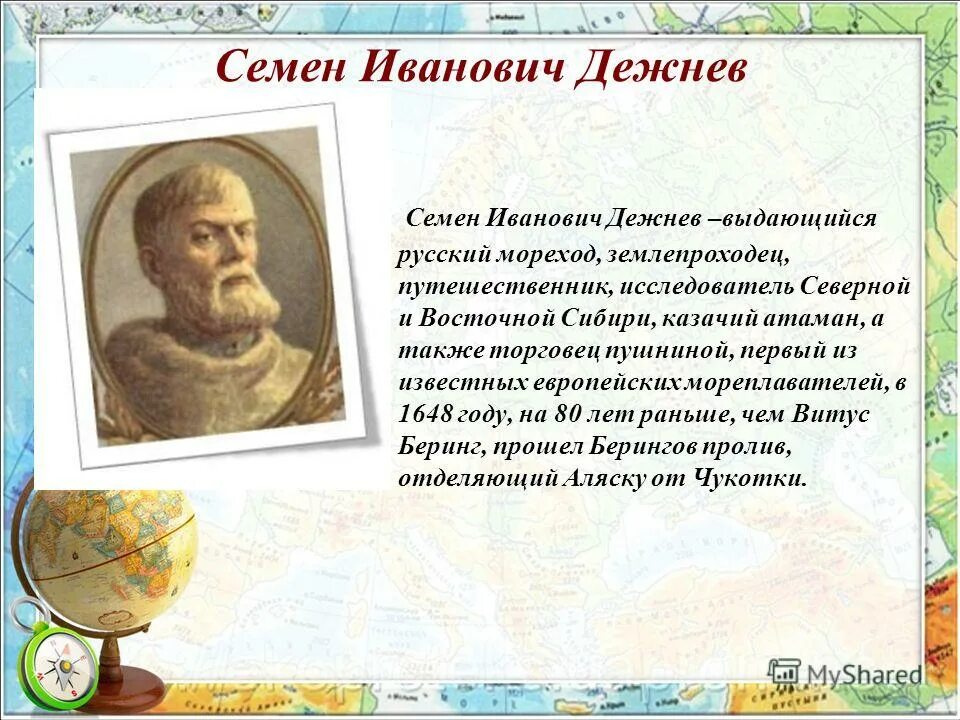 Семен Иванович Дежнев

Семен Иванович Дежнев –выдающийся русский мореход, землепроходец, путешественник, исследователь Северной и Восточной Сибири, казачий атаман, а также торговец пушниной, первый из известных европейских мореплавателей, в 1648 году, на 80 лет раньше, чем Витус Беринг, прошел Берингов пролив, отделяющий Аляску от Чукотки.

MyShared